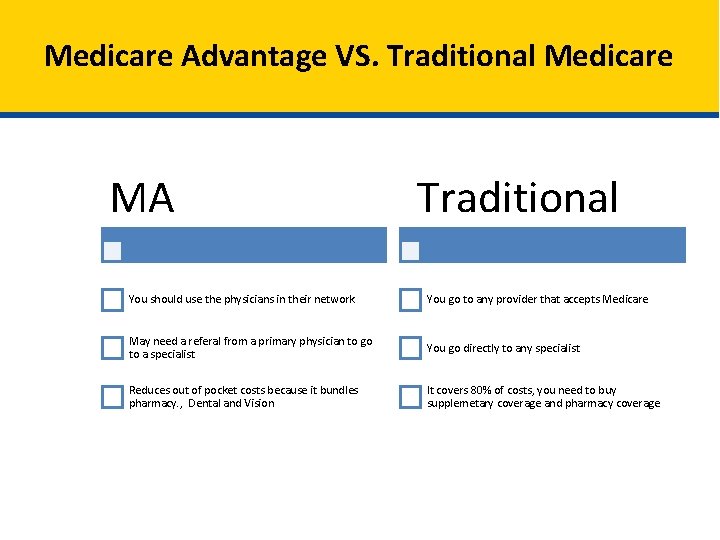 Medicare Advantage VS. Traditional Medicare

MA

You should use the physicians in their network

May need a referal from a primary physician to go to a specialist

Reduces out of pocket costs because it bundles pharmacy., Dental and Vision

Traditional

You go to any provider that accepts Medicare

You go directly to any specialist

It covers 80% of costs, you need to buy supplemetary coverage and pharmacy coverage